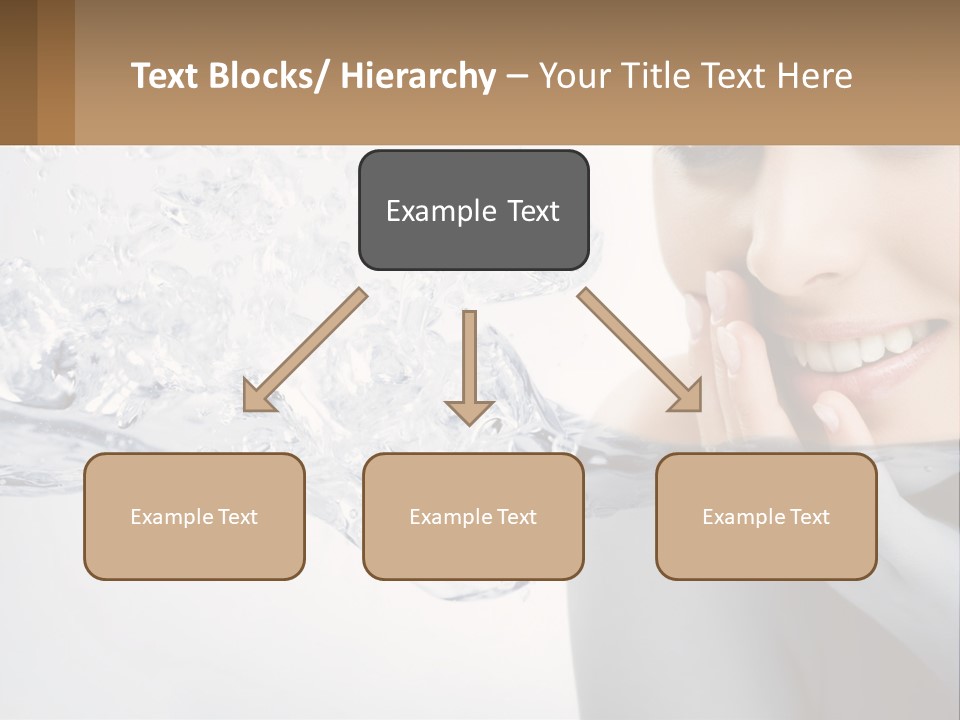 Text Blocks/ Hierarchy – Your Title Text Here

Example Text

Example Text

Example Text

Example Text